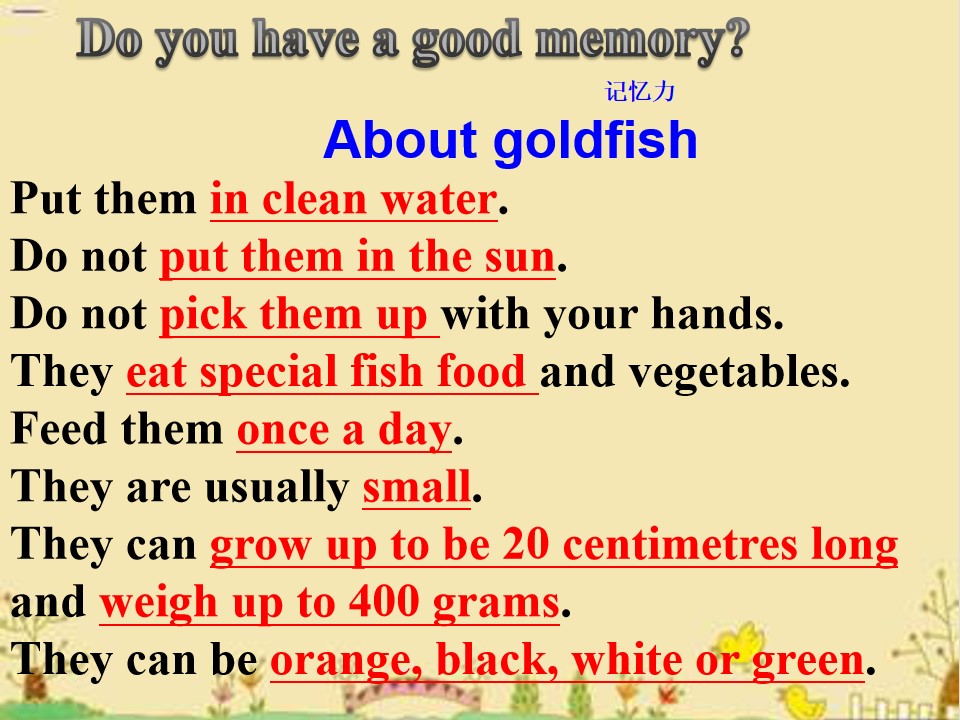 Do you have a good memory?

记忆力

About goldfish

Put them in clean water.

Do not put them in the sun.

Do not pick them up with your hands.

They eat special fish food and vegetables.

Feed them once a day.

They are usually small.

They can grow up to be 20 centimetres long and weigh up to 400 grams.

They can be orange, black, white or green.